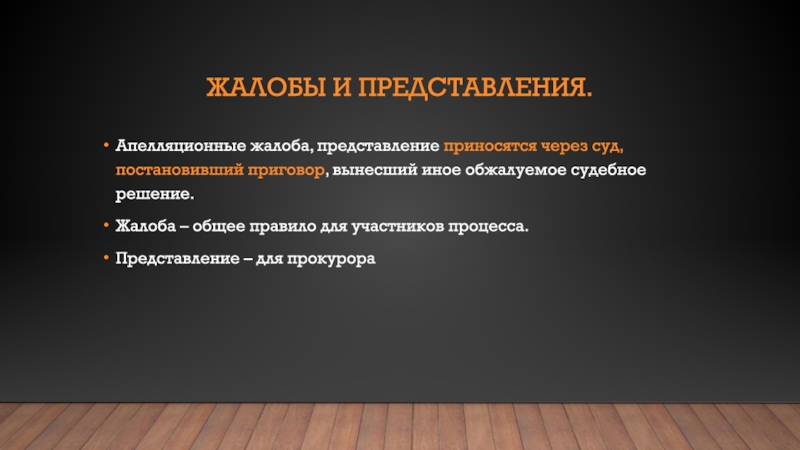 ЖАЛОБЫ И ПРЕДСТАВЛЕНИЯ.

• Апелляционные жалоба, представление приносятся через суд, постановивший приговор, вынесший иное обжалуемое судебное решение.

• Жалоба – общее правило для участников процесса.

• Представление – для прокурора